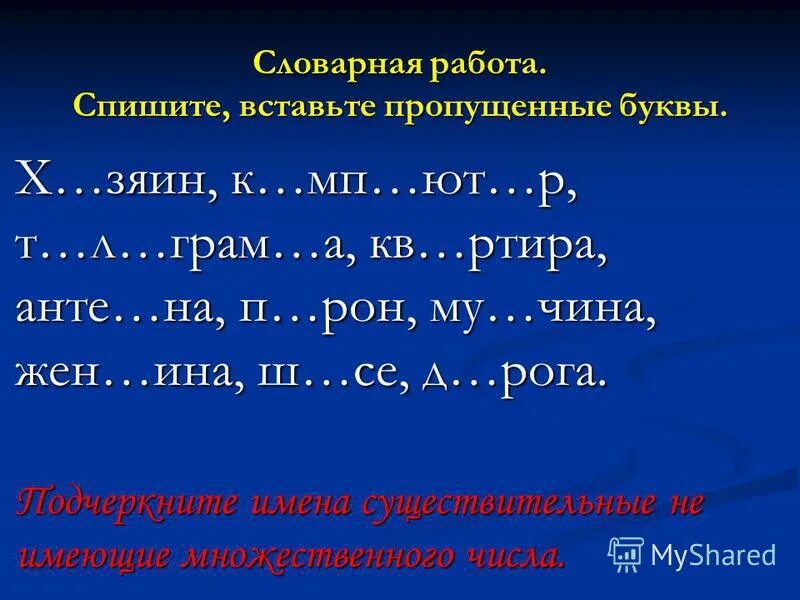 Словарная работа.
Спишите, вставьте пропущенные буквы.

Х…зяин, к…мп…ют…р, т…л…грам…а, кв…ртира, анте…на, п…рон, му…чина, жен…ина, ш…се, д…рога.

Подчеркните имена существительные не имеющие множественного числа.

MyShared